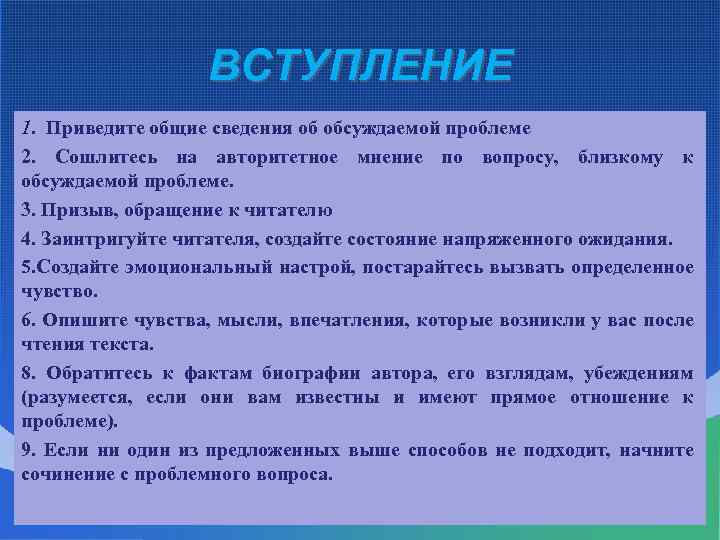 ВСТУПЛЕНИЕ

1. Приведите общие сведения об обсуждаемой проблеме

2. Сошлитесь на авторитетное мнение по вопросу, близкому к обсуждаемой проблеме.

3. Призыв, обращение к читателю

4. Заинтригуйте читателя, создайте состояние напряженного ожидания.

5.Создайте эмоциональный настрой, постарайтесь вызвать определенное чувство.

6. Опишите чувства, мысли, впечатления, которые возникли у вас после чтения текста.

8. Обратитесь к фактам биографии автора, его взглядам, убеждениям (разумеется, если они вам известны и имеют прямое отношение к проблеме).

9. Если ни один из предложенных выше способов не подходит, начните сочинение с проблемного вопроса.